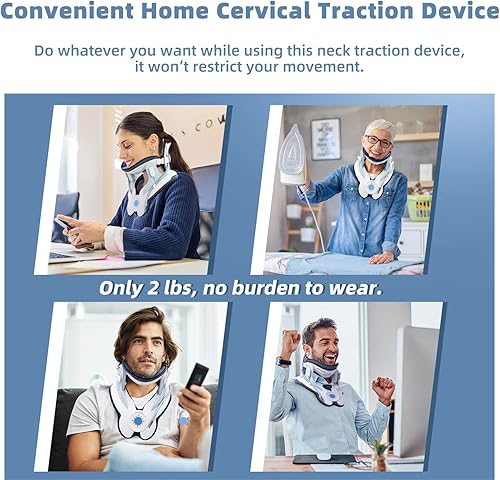 Convenient Home Cervical Traction Device

Do whatever you want while using this neck traction device, it won't restrict your movement.

Only 2 lbs, no burden to wear.